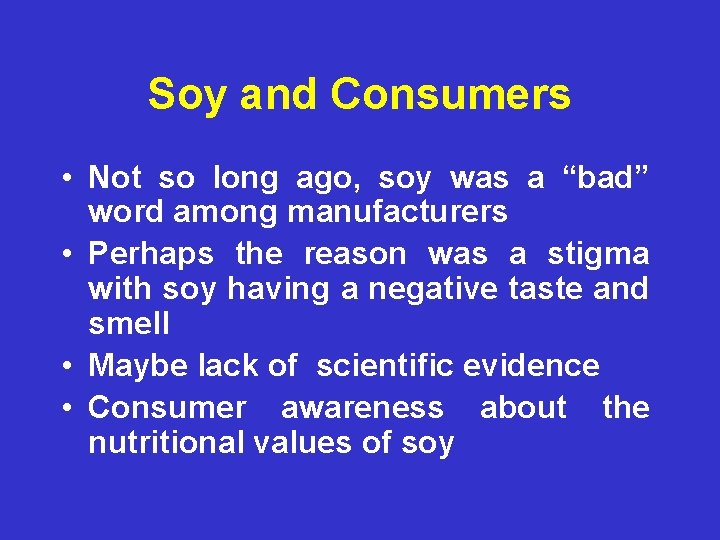 Soy and Consumers

• Not so long ago, soy was a “bad” word among manufacturers
• Perhaps the reason was a stigma with soy having a negative taste and smell
• Maybe lack of scientific evidence
• Consumer awareness about the nutritional values of soy